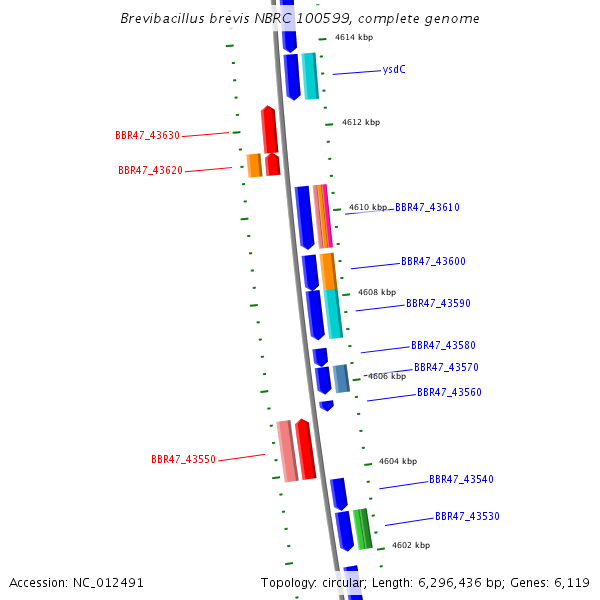 Brevibacillus brevis NBRC 100599, complete genome

4614 kbp

ysdC

4612 kbp

BBR47_43630

BBR47_43620

4610 kbp

BBR47_43610

BBR47_43600

4608 kbp

BBR47_43590

BBR47_43580

BBR47_43570

4606 kbp

BBR47_43560

BBR47_43550

4604 kbp

BBR47_43540

BBR47_43530

4602 kbp

Accession: NC_012491

Topology: circular; Length: 6,296,436 bp; Genes: 6,119